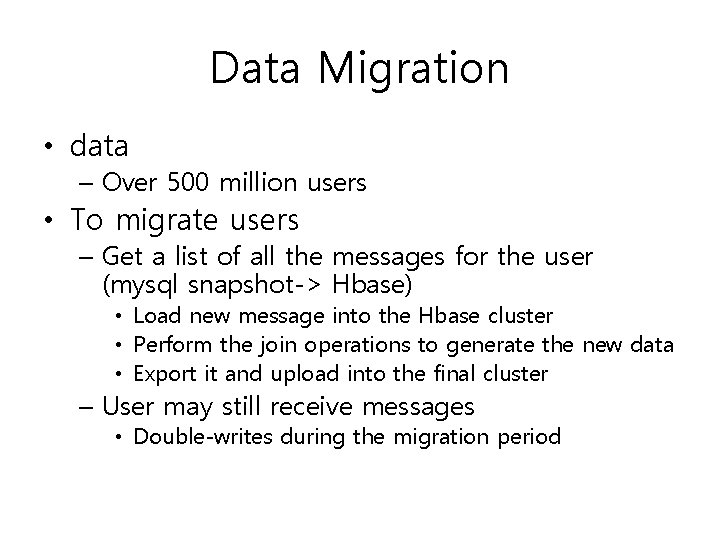 Data Migration

• data
– Over 500 million users
• To migrate users
– Get a list of all the messages for the user (mysql snapshot-> Hbase)
• Load new message into the Hbase cluster
• Perform the join operations to generate the new data
• Export it and upload into the final cluster
– User may still receive messages
• Double-writes during the migration period